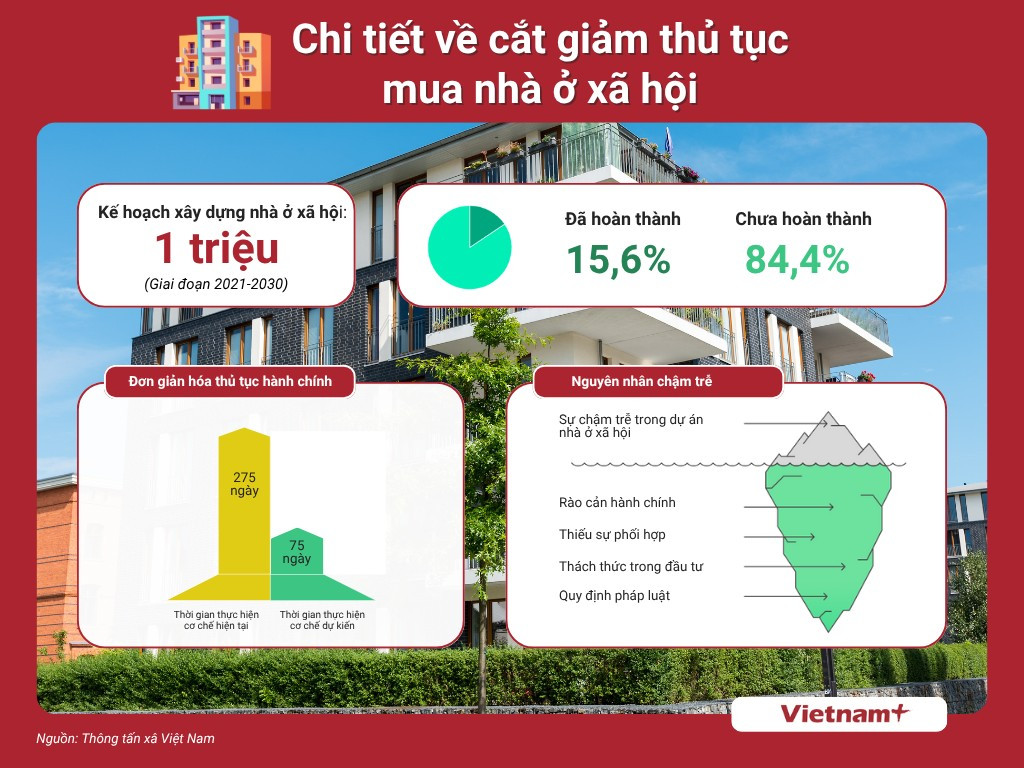 Chi tiết về cắt giảm thủ tục mua nhà ở xã hội

Kế hoạch xây dựng nhà ở xã hội:
1 triệu
(Giai đoạn 2021-2030)

Đã hoàn thành
15,6%

Chưa hoàn thành
84,4%

Đơn giản hóa thủ tục hành chính

275 ngày

75 ngày

Thời gian thực hiện cơ chế hiện tại

Thời gian thực hiện cơ chế dự kiến

Nguyên nhân chậm trễ

Sự chậm trễ trong dự án nhà ở xã hội

Rào cản hành chính

Thiếu sự phối hợp

Thách thức trong đầu tư

Quy định pháp luật

Vietnam+

Nguồn: Thông tấn xã Việt Nam